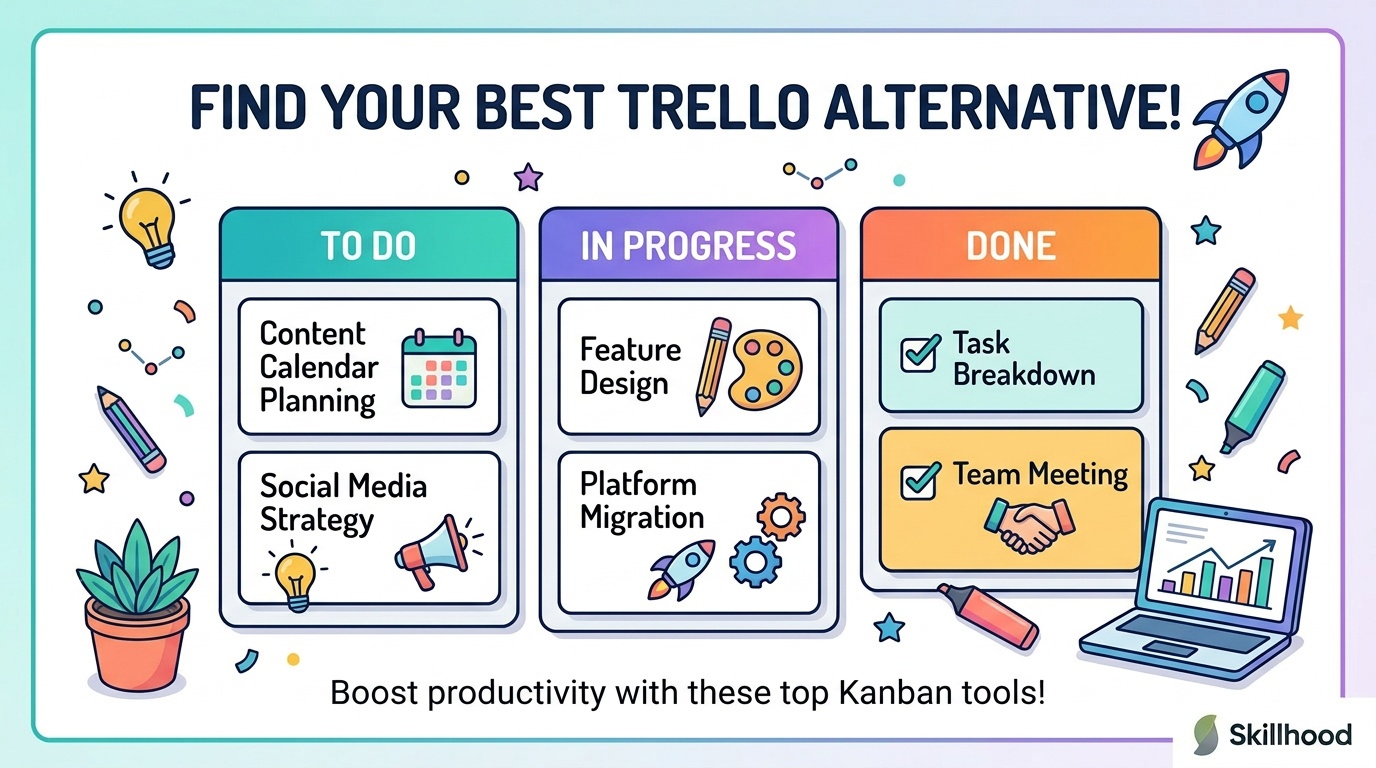 FIND YOUR BEST TRELLO ALTERNATIVE!

TO DO

Content Calendar Planning

Social Media Strategy

IN PROGRESS

Feature Design

Platform Migration

DONE

Task Breakdown

Team Meeting

Boost productivity with these top Kanban tools!

Skillhood